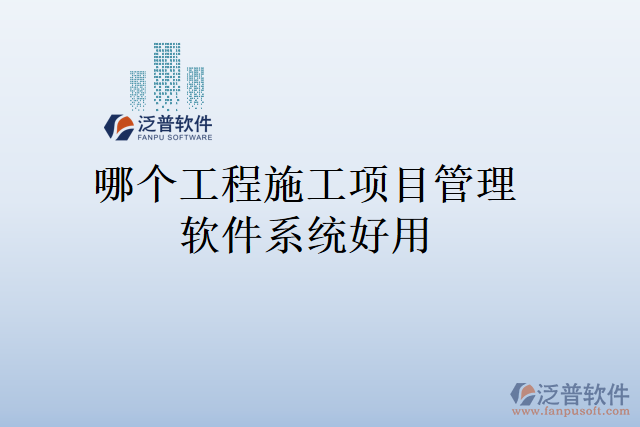 泛普软件
FANPU SOFTWARE

哪个工程施工项目管理软件系统好用

泛普软件
www.fanpusoft.com